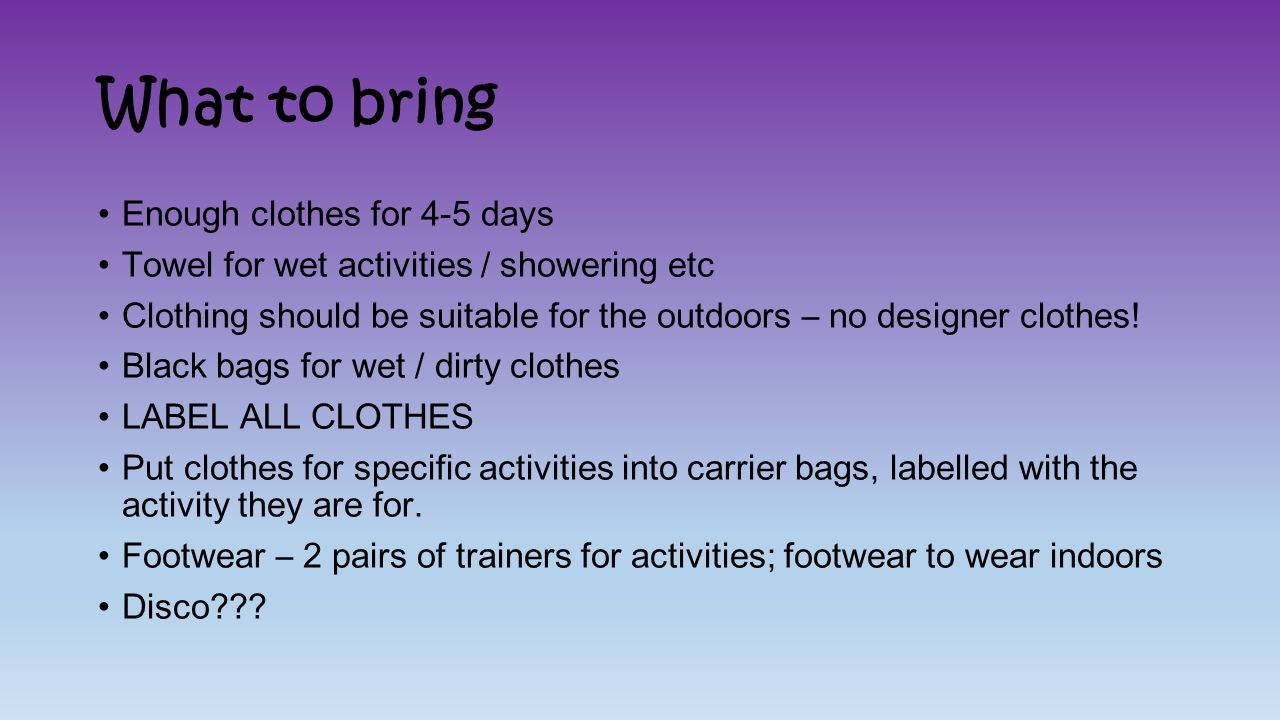 What to bring

• Enough clothes for 4-5 days
• Towel for wet activities / showering etc
• Clothing should be suitable for the outdoors – no designer clothes!
• Black bags for wet / dirty clothes
• LABEL ALL CLOTHES
• Put clothes for specific activities into carrier bags, labelled with the activity they are for.
• Footwear – 2 pairs of trainers for activities; footwear to wear indoors
• Disco???